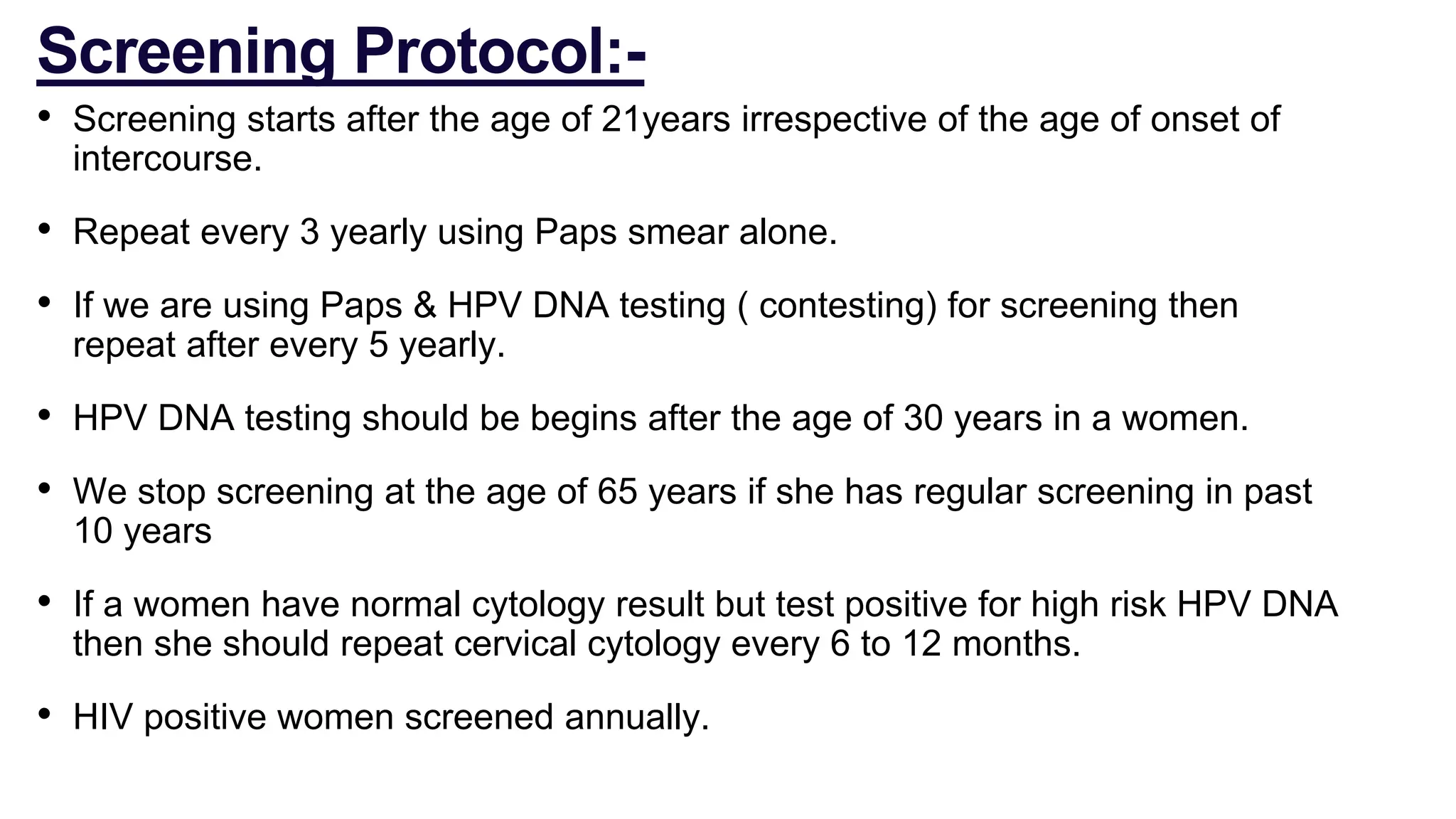 Screening Protocol:-

• Screening starts after the age of 21years irrespective of the age of onset of intercourse.

• Repeat every 3 yearly using Paps smear alone.

• If we are using Paps & HPV DNA testing ( contesting) for screening then repeat after every 5 yearly.

• HPV DNA testing should be begins after the age of 30 years in a women.

• We stop screening at the age of 65 years if she has regular screening in past 10 years

• If a women have normal cytology result but test positive for high risk HPV DNA then she should repeat cervical cytology every 6 to 12 months.

• HIV positive women screened annually.